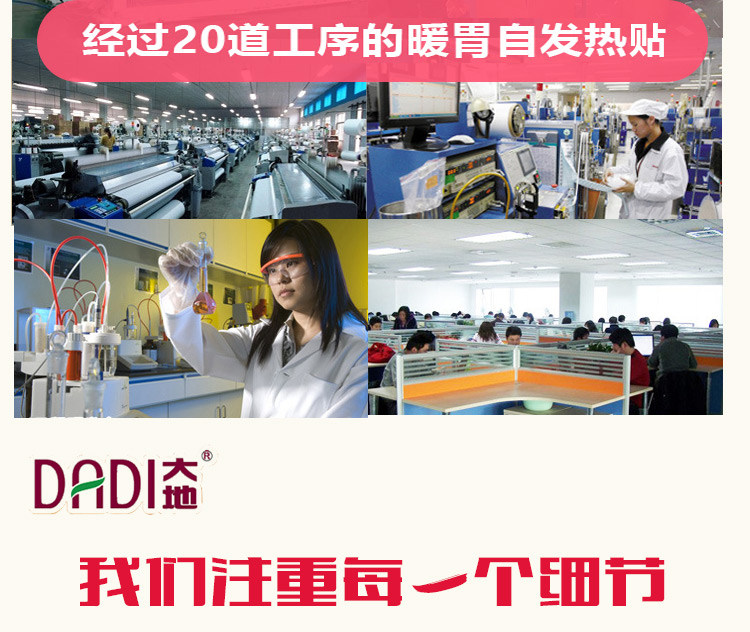 经过20道工序的暖胃自发热贴

DADI大地®

我们注重每一个细节